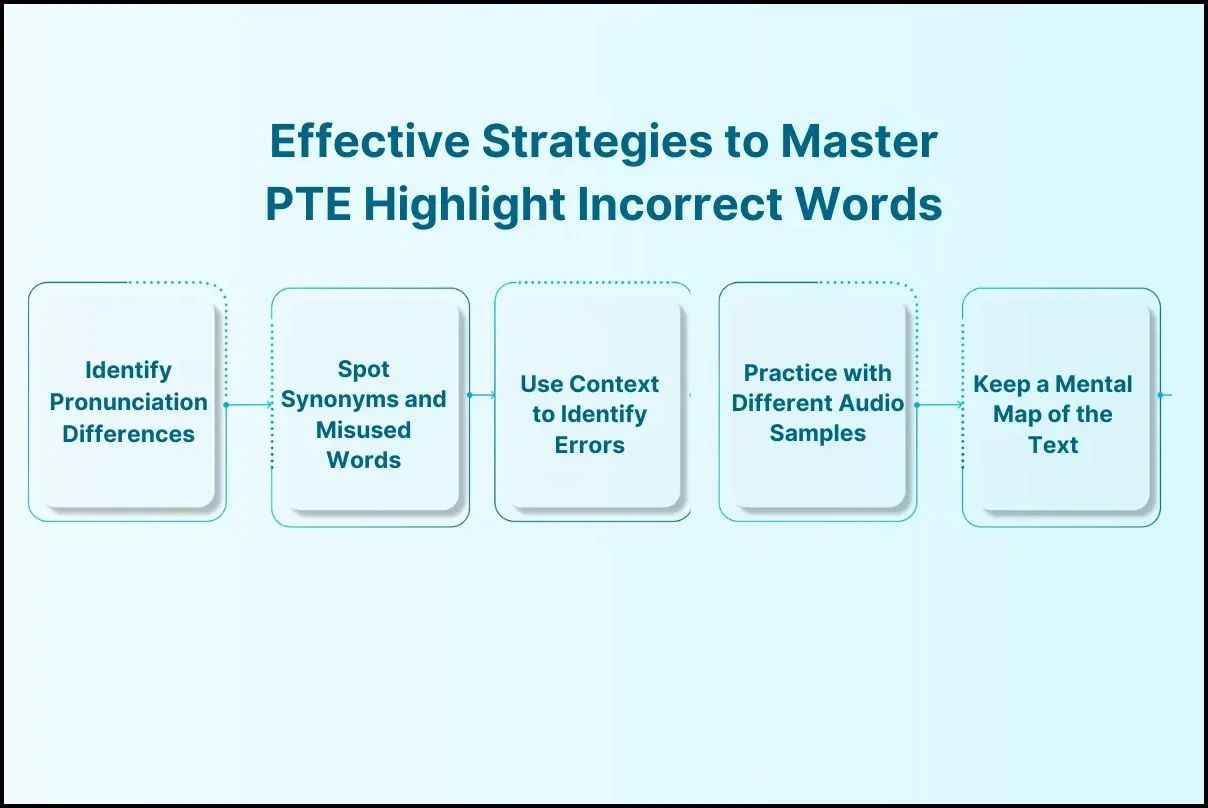 Effective Strategies to Master PTE Highlight Incorrect Words

Identify Pronunciation Differences

Spot Synonyms and Misused Words

Use Context to Identify Errors

Practice with Different Audio Samples

Keep a Mental Map of the Text